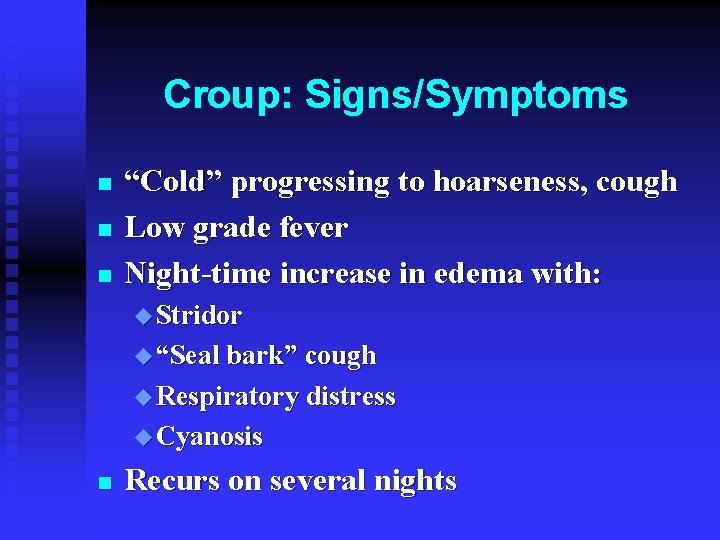 Croup: Signs/Symptoms

- “Cold” progressing to hoarseness, cough
- Low grade fever
- Night-time increase in edema with:
  - Stridor
  - “Seal bark” cough
  - Respiratory distress
  - Cyanosis
- Recurs on several nights